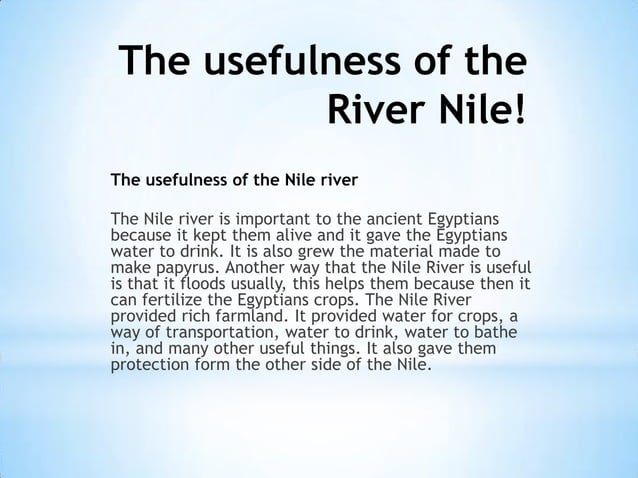 The usefulness of the River Nile!

The usefulness of the Nile river

The Nile river is important to the ancient Egyptians because it kept them alive and it gave the Egyptians water to drink. It is also grew the material made to make papyrus. Another way that the Nile River is useful is that it floods usually, this helps them because then it can fertilize the Egyptians crops. The Nile River provided rich farmland. It provided water for crops, a way of transportation, water to drink, water to bathe in, and many other useful things. It also gave them protection form the other side of the Nile.